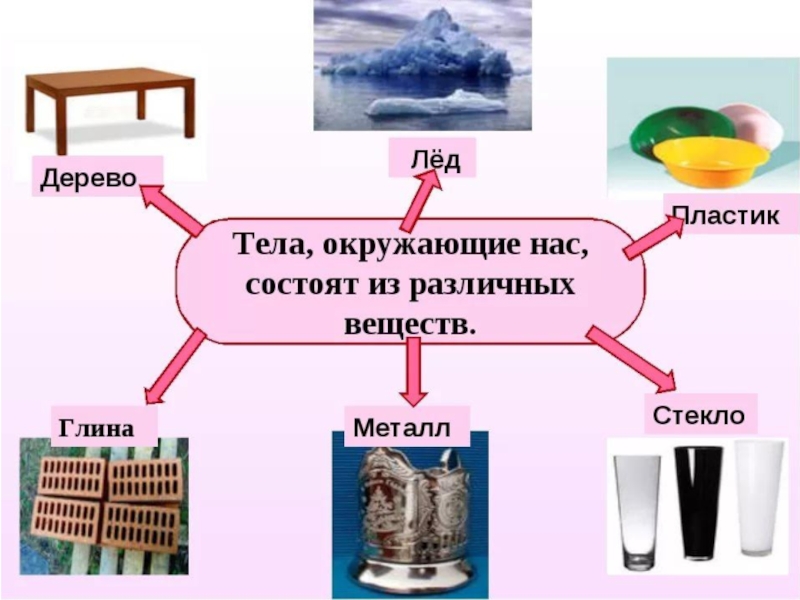 Дерево

Лёд

Пластик

Тела, окружающие нас, состоят из различных веществ.

Глина

Металл

Стекло